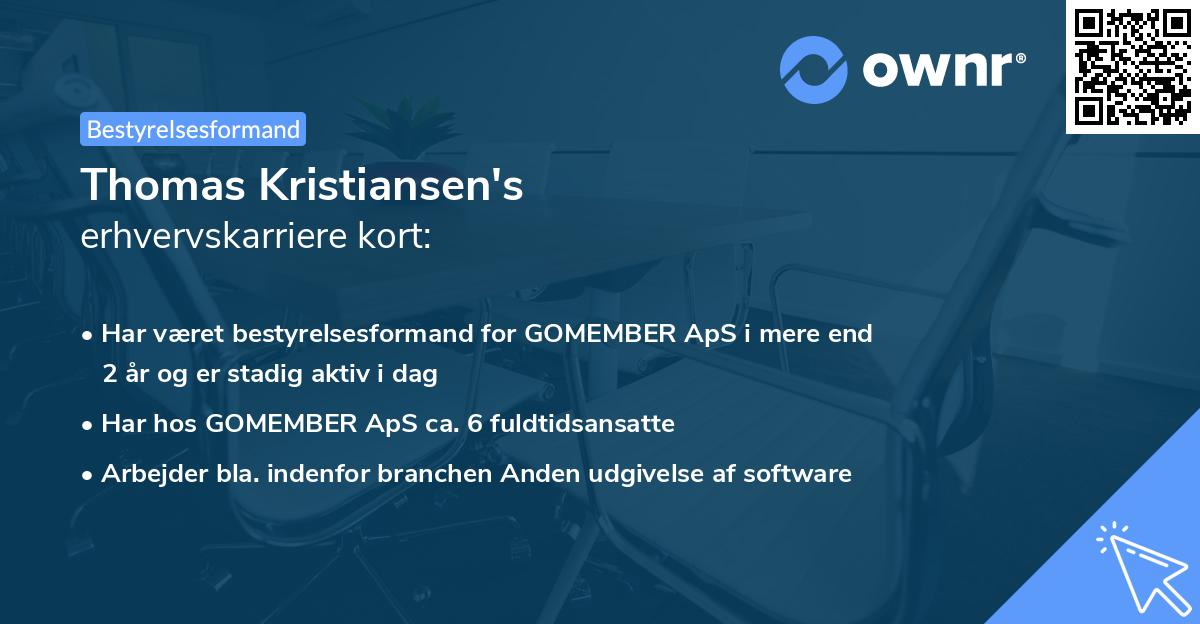 ownr®

Bestyrelsesformand

Thomas Kristiansen's
erhvervskarriere kort:

• Har været bestyrelsesformand for GOMEMBER ApS i mere end 2 år og er stadig aktiv i dag

• Har hos GOMEMBER ApS ca. 6 fuldtidsansatte

• Arbejder bla. indenfor branchen Anden udgivelse af software